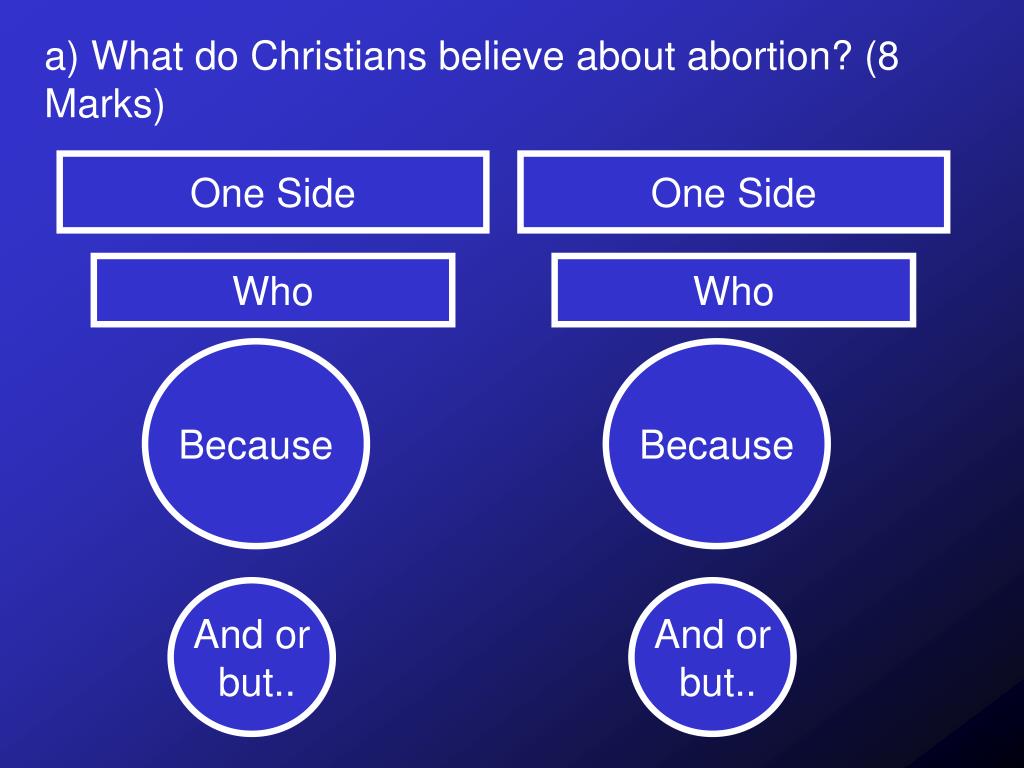 a) What do Christians believe about abortion? (8 Marks)

One Side

Who

Because

And or but..

One Side

Who

Because

And or but..